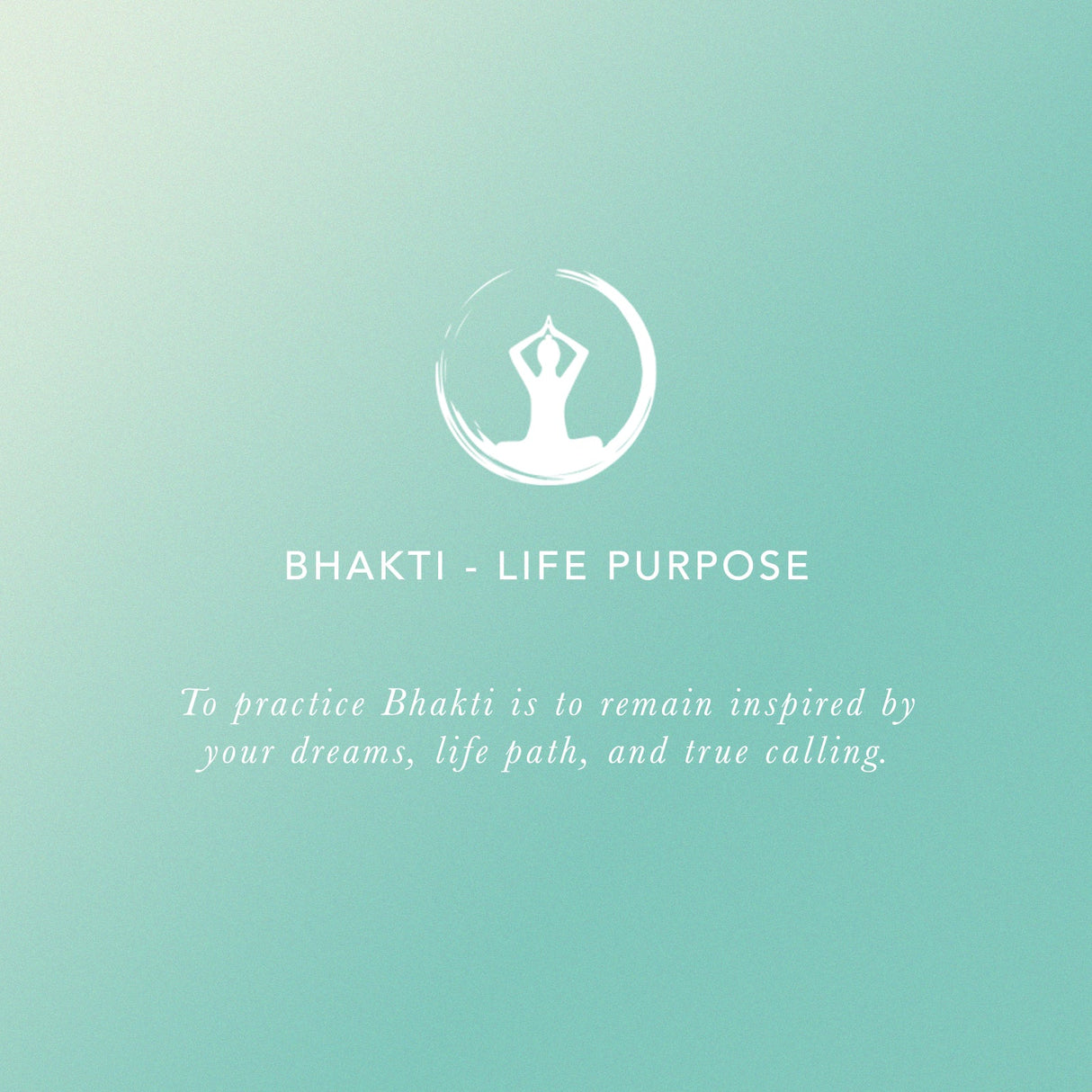 BHAKTI - LIFE PURPOSE

To practice Bhakti is to remain inspired by your dreams, life path, and true calling.